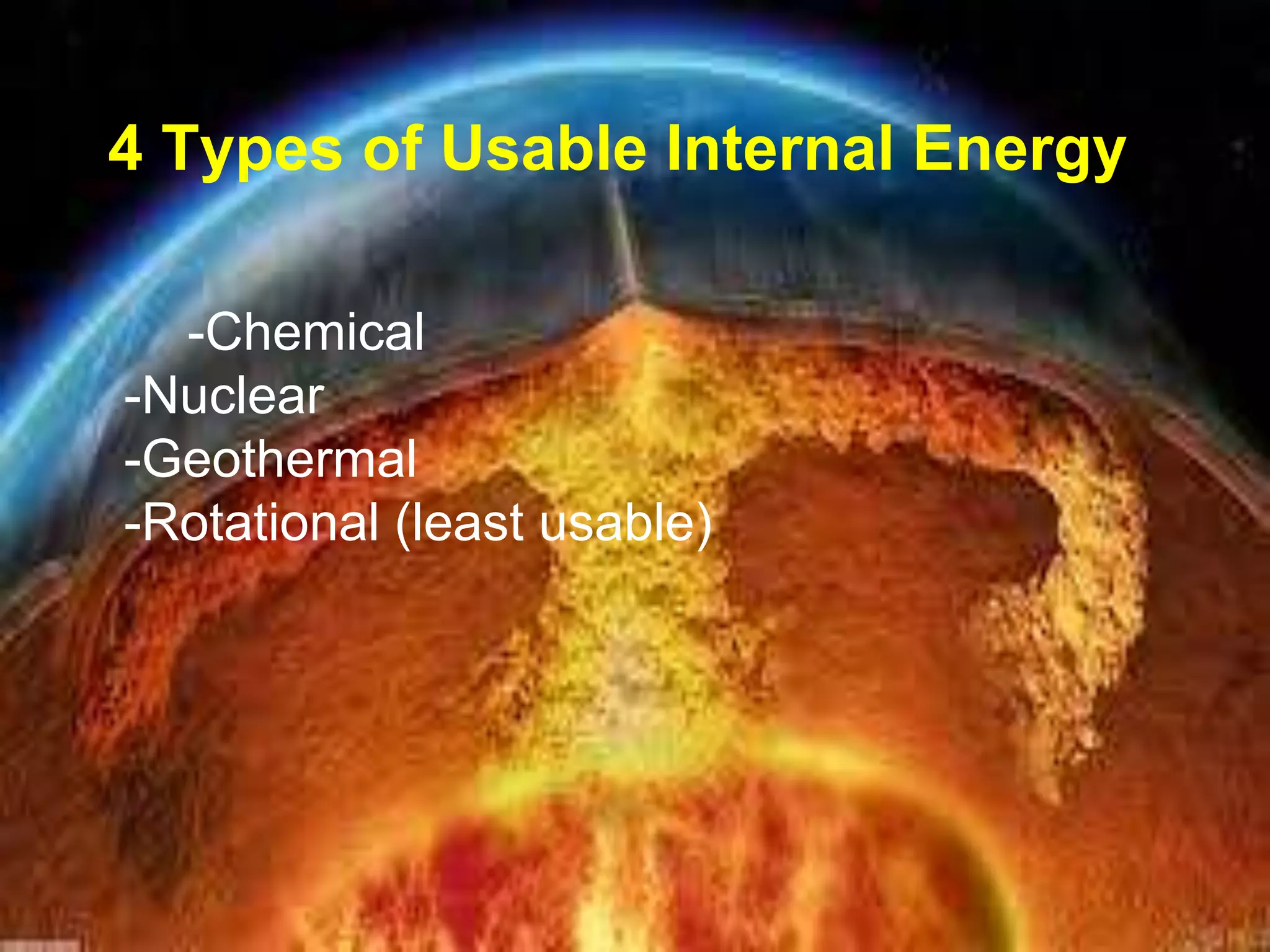 4 Types of Usable Internal Energy

-Chemical
-Nuclear
-Geothermal
-Rotational (least usable)